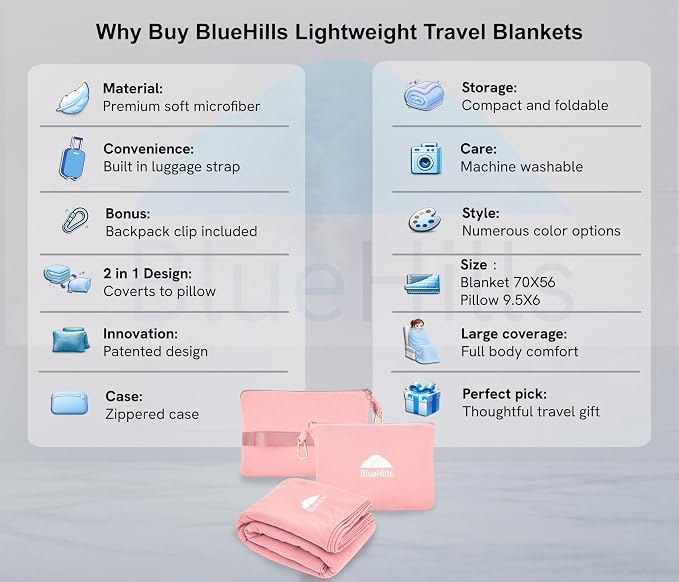 Why Buy BlueHills Lightweight Travel Blankets

Material:
Premium soft microfiber

Convenience:
Built in luggage strap

Bonus:
Backpack clip included

2 in 1 Design:
Coverts to pillow

Innovation:
Patented design

Case:
Zippered case

Storage:
Compact and foldable

Care:
Machine washable

Style:
Numerous color options

Size :
Blanket 70X56
Pillow 9.5X6

Large coverage:
Full body comfort

Perfect pick:
Thoughtful travel gift

BlueHills

BlueHills

BlueHills